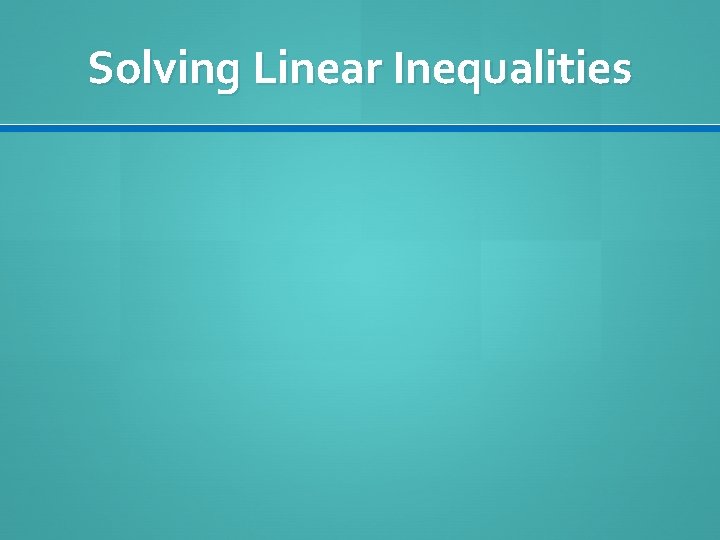 Solving Linear Inequalities